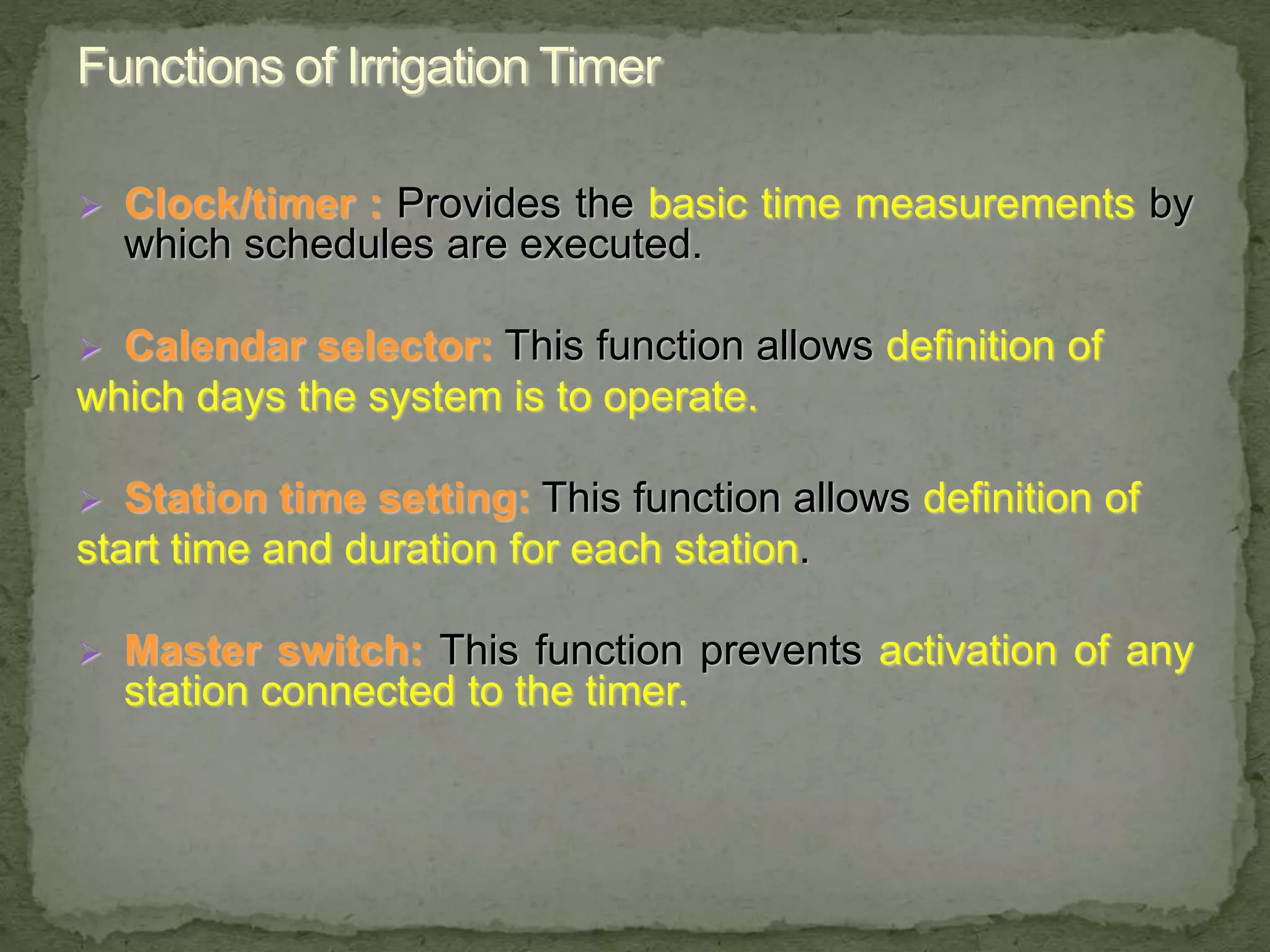 Functions of Irrigation Timer

➢ Clock/timer : Provides the basic time measurements by which schedules are executed.

➢ Calendar selector: This function allows definition of which days the system is to operate.

➢ Station time setting: This function allows definition of start time and duration for each station.

➢ Master switch: This function prevents activation of any station connected to the timer.